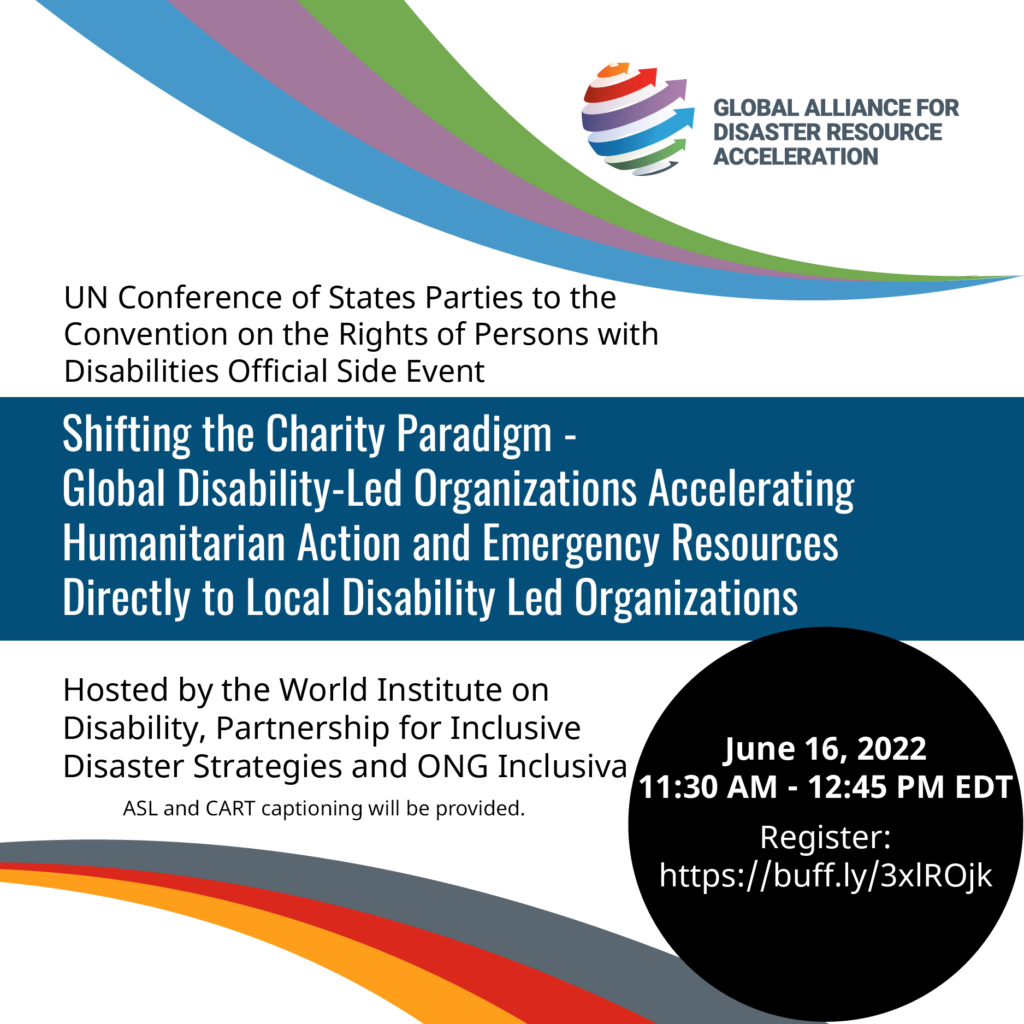 GLOBAL ALLIANCE FOR DISASTER RESOURCE ACCELERATION

UN Conference of States Parties to the Convention on the Rights of Persons with Disabilities Official Side Event

Shifting the Charity Paradigm - Global Disability-Led Organizations Accelerating Humanitarian Action and Emergency Resources Directly to Local Disability Led Organizations

Hosted by the World Institute on Disability, Partnership for Inclusive Disaster Strategies and ONG Inclusiva

ASL and CART captioning will be provided.

June 16, 2022
11:30 AM - 12:45 PM EDT

Register:
https://buff.ly/3xlROjk